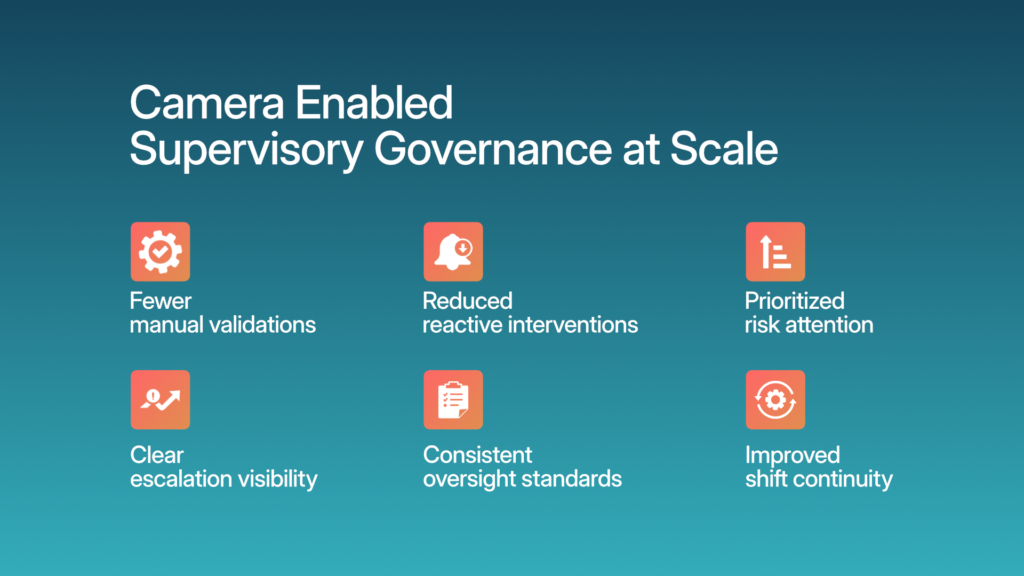 Camera Enabled
Supervisory Governance at Scale

Fewer
manual validations

Reduced
reactive interventions

Prioritized
risk attention

Clear
escalation visibility

Consistent
oversight standards

Improved
shift continuity